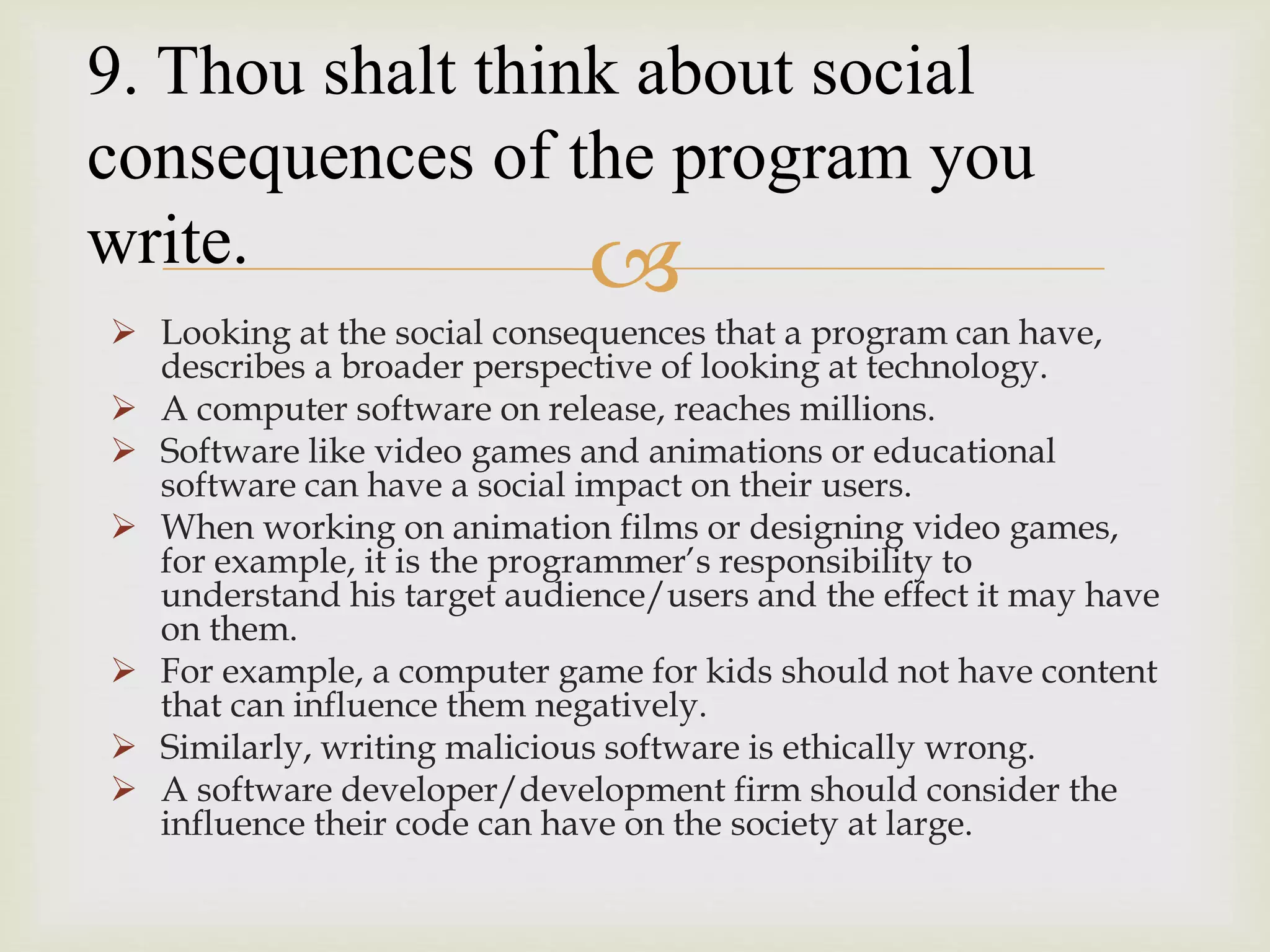 9. Thou shalt think about social consequences of the program you write.

➢ Looking at the social consequences that a program can have, describes a broader perspective of looking at technology.
➢ A computer software on release, reaches millions.
➢ Software like video games and animations or educational software can have a social impact on their users.
➢ When working on animation films or designing video games, for example, it is the programmer's responsibility to understand his target audience/users and the effect it may have on them.
➢ For example, a computer game for kids should not have content that can influence them negatively.
➢ Similarly, writing malicious software is ethically wrong.
➢ A software developer/development firm should consider the influence their code can have on the society at large.